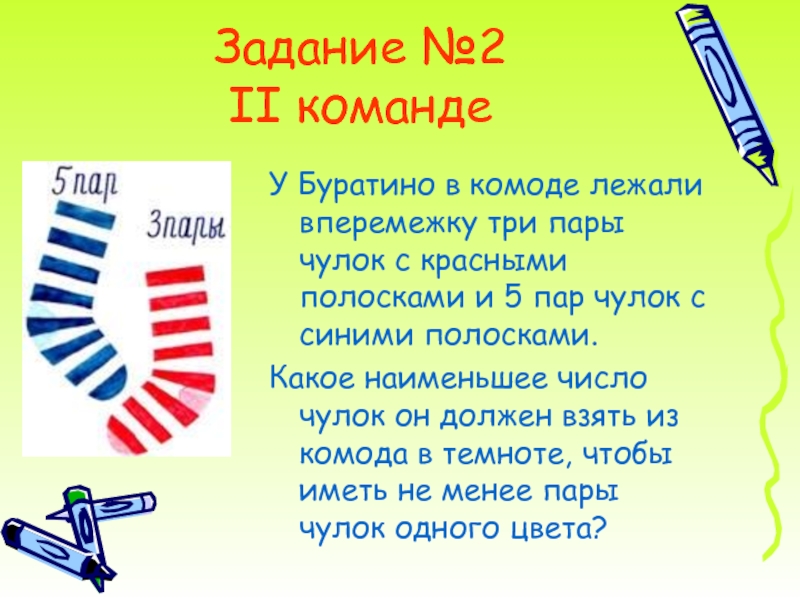 Задание №2
II команде

5 пар
3 пары

У Буратино в комоде лежали вперемежку три пары чулок с красными полосками и 5 пар чулок с синими полосками.

Какое наименьшее число чулок он должен взять из комода в темноте, чтобы иметь не менее пары чулок одного цвета?